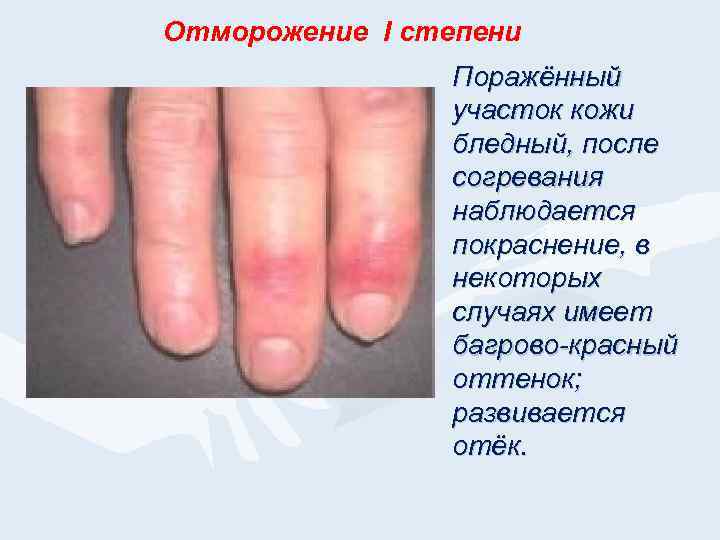 Отморожение I степени

Поражённый участок кожи бледный, после согревания наблюдается покраснение, в некоторых случаях имеет багрово-красный оттенок; развивается отёк.